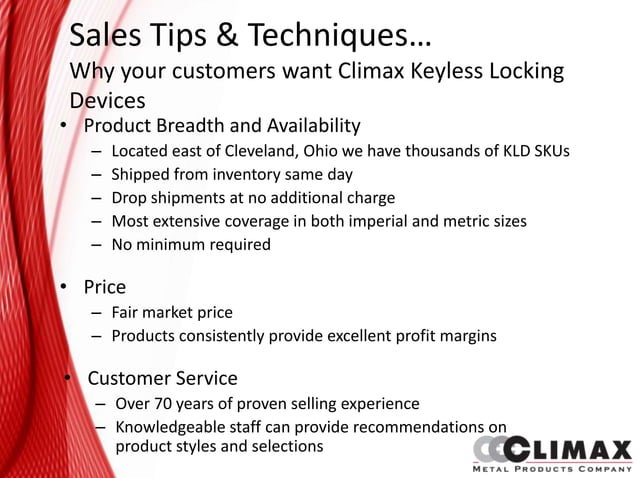 Sales Tips & Techniques…
Why your customers want Climax Keyless Locking Devices

• Product Breadth and Availability
– Located east of Cleveland, Ohio we have thousands of KLD SKUs
– Shipped from inventory same day
– Drop shipments at no additional charge
– Most extensive coverage in both imperial and metric sizes
– No minimum required

• Price
– Fair market price
– Products consistently provide excellent profit margins

• Customer Service
– Over 70 years of proven selling experience
– Knowledgeable staff can provide recommendations on product styles and selections

CLIMAX
METAL PRODUCTS COMPANY